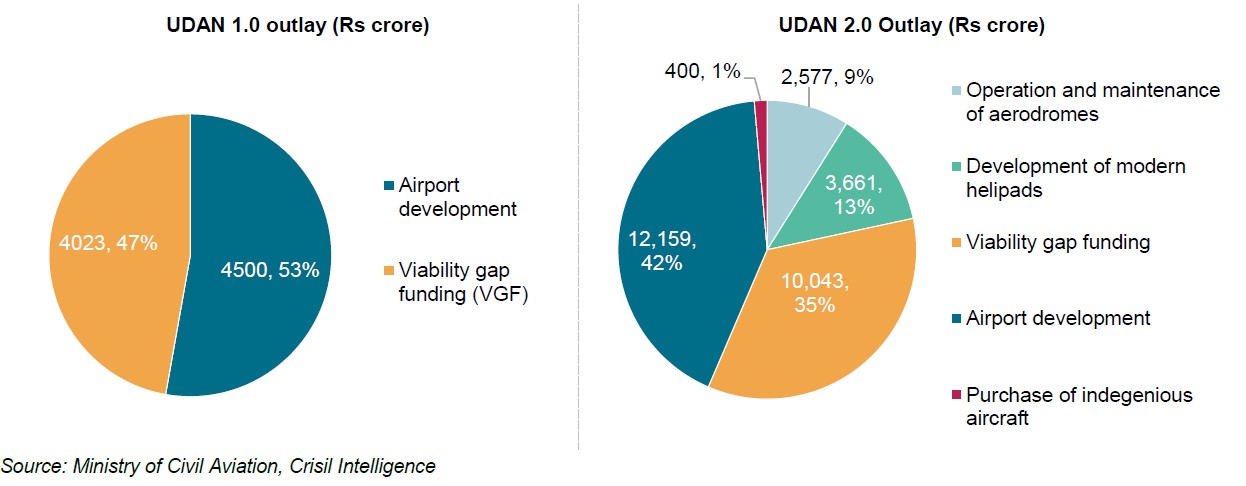 UDAN 1.0 outlay (Rs crore)

4023, 47%

4500, 53%

Airport development

Viability gap funding (VGF)

UDAN 2.0 Outlay (Rs crore)

400, 1%

2,577, 9%

3,661, 13%

10,043, 35%

12,159, 42%

Operation and maintenance of aerodromes

Development of modern helipads

Viability gap funding

Airport development

Purchase of indegenious aircraft

Source: Ministry of Civil Aviation, Crisil Intelligence